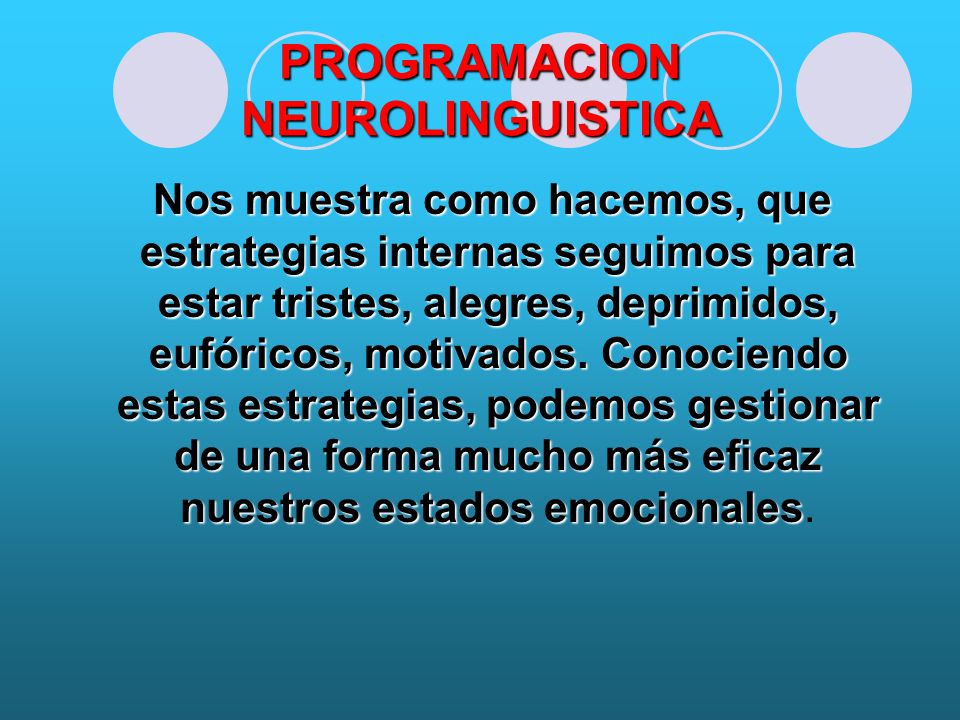 PROGRAMACION NEUROLINGUISTICA

Nos muestra como hacemos, que estrategias internas seguimos para estar tristes, alegres, deprimidos, eufóricos, motivados. Conociendo estas estrategias, podemos gestionar de una forma mucho más eficaz nuestros estados emocionales.